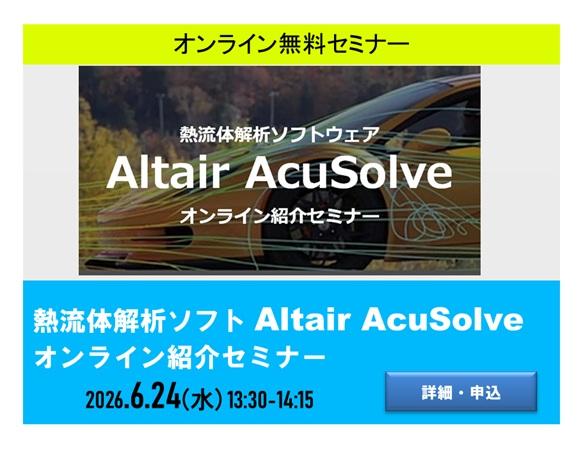 オンライン無料セミナー

熱流体解析ソフトウェア
Altair AcuSolve
オンライン紹介セミナー

熱流体解析ソフト Altair AcuSolve
オンライン紹介セミナー

2026.6.24(水) 13:30-14:15

詳細・申込